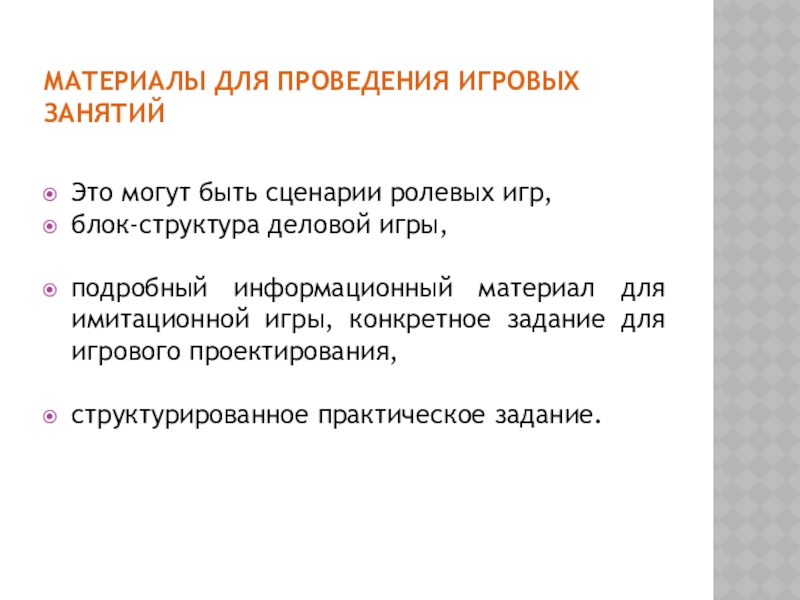 МАТЕРИАЛЫ ДЛЯ ПРОВЕДЕНИЯ ИГРОВЫХ ЗАНЯТИЙ

Это могут быть сценарии ролевых игр,
блок-структура деловой игры,

подробный информационный материал для имитационной игры, конкретное задание для игрового проектирования,

структурированное практическое задание.